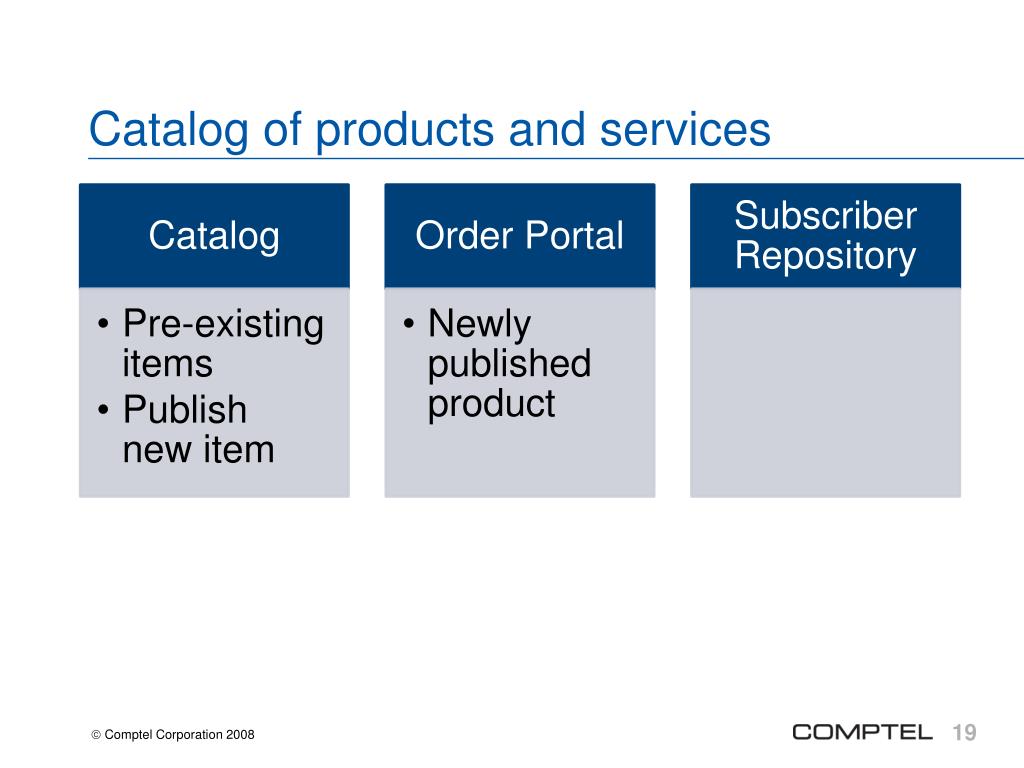 Catalog of products and services

Catalog

• Pre-existing items
• Publish new item

Order Portal

• Newly published product

Subscriber Repository

© Comptel Corporation 2008

COMPTEL 19